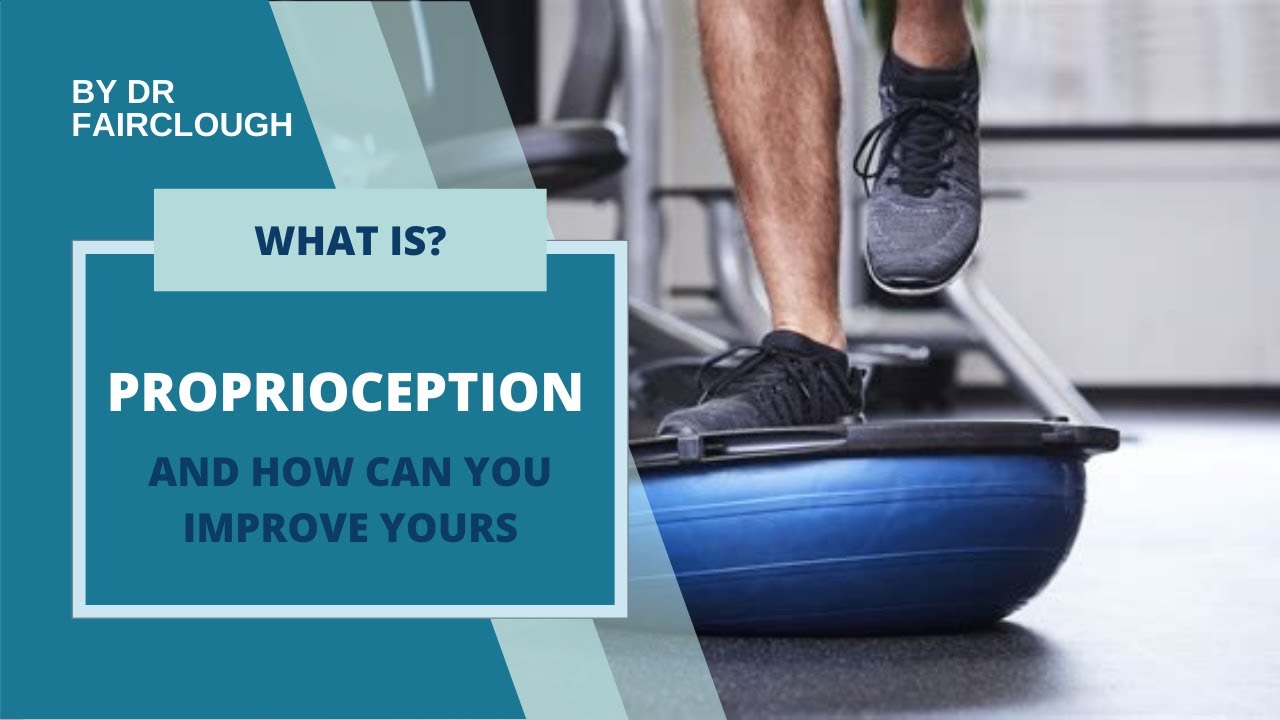 BY DR FAIRCLOUGH

WHAT IS?

PROPRIOCEPTION

AND HOW CAN YOU IMPROVE YOURS